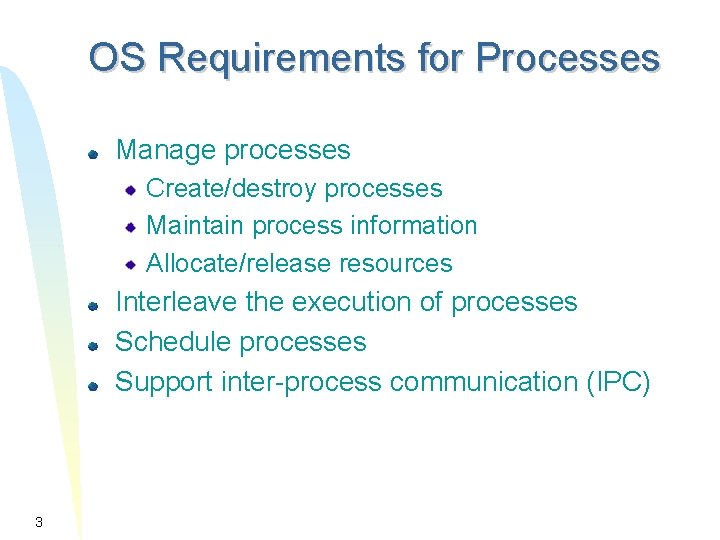 OS Requirements for Processes

• Manage processes
• Create/destroy processes
• Maintain process information
• Allocate/release resources
• Interleave the execution of processes
• Schedule processes
• Support inter-process communication (IPC)

3